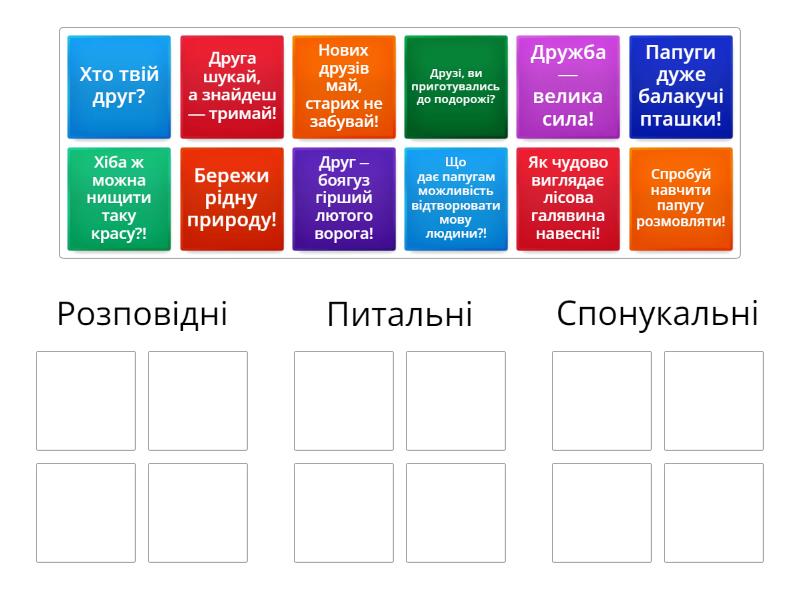 Хто твій друг?

Друга шукай, а знайдеш — тримай!

Нових друзів май, старих не забувай!

Друзі, ви приготувались до подорожі?

Дружба — велика сила!

Папуги дуже балакучі пташки!

Хіба ж можна нищити таку красу?!

Бережи рідну природу!

Друг – боягуз гірший лютого ворога!

Що дає папугам можливість відтворювати мову людини?!

Як чудово виглядає лісова галявина навесні!

Спробуй навчити папугу розмовляти!

Розповідні

Питальні

Спонукальні